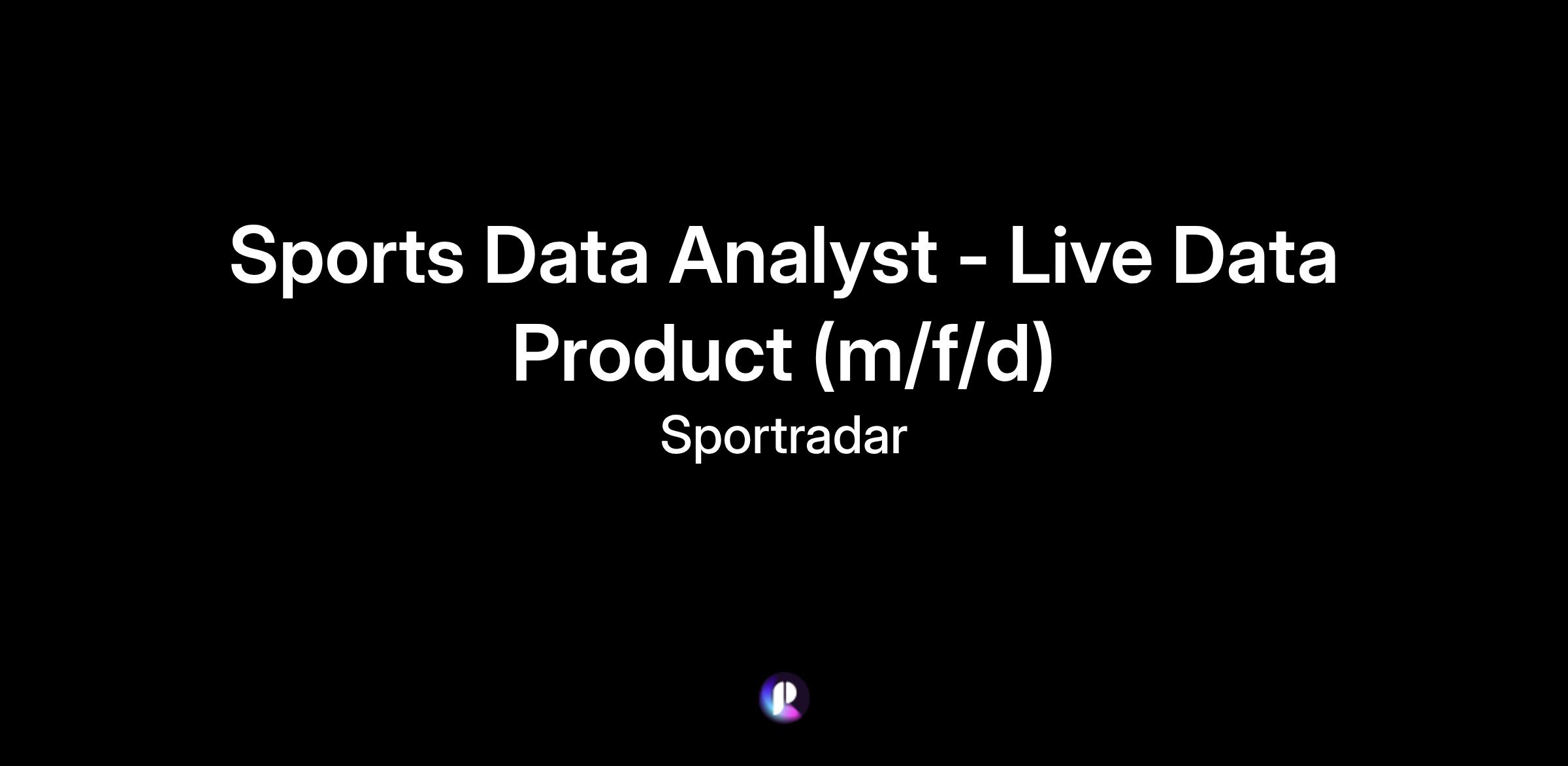 Sports Data Analyst - Live Data Product (m/f/d)

Sportradar